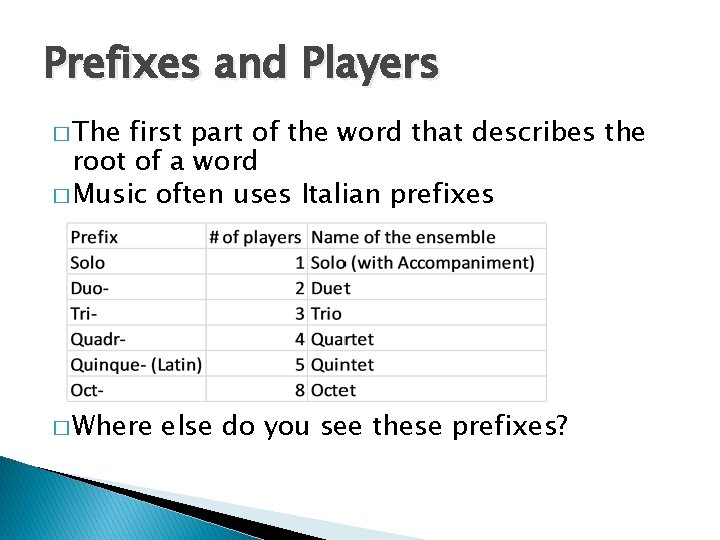 Prefixes and Players

□ The first part of the word that describes the root of a word

□ Music often uses Italian prefixes

| Prefix | # of players | Name of the ensemble |
|---|---|---|
| Solo | 1 | Solo (with Accompaniment) |
| Duo- | 2 | Duet |
| Tri- | 3 | Trio |
| Quadr- | 4 | Quartet |
| Quinque- (Latin) | 5 | Quintet |
| Oct- | 8 | Octet |

□ Where else do you see these prefixes?